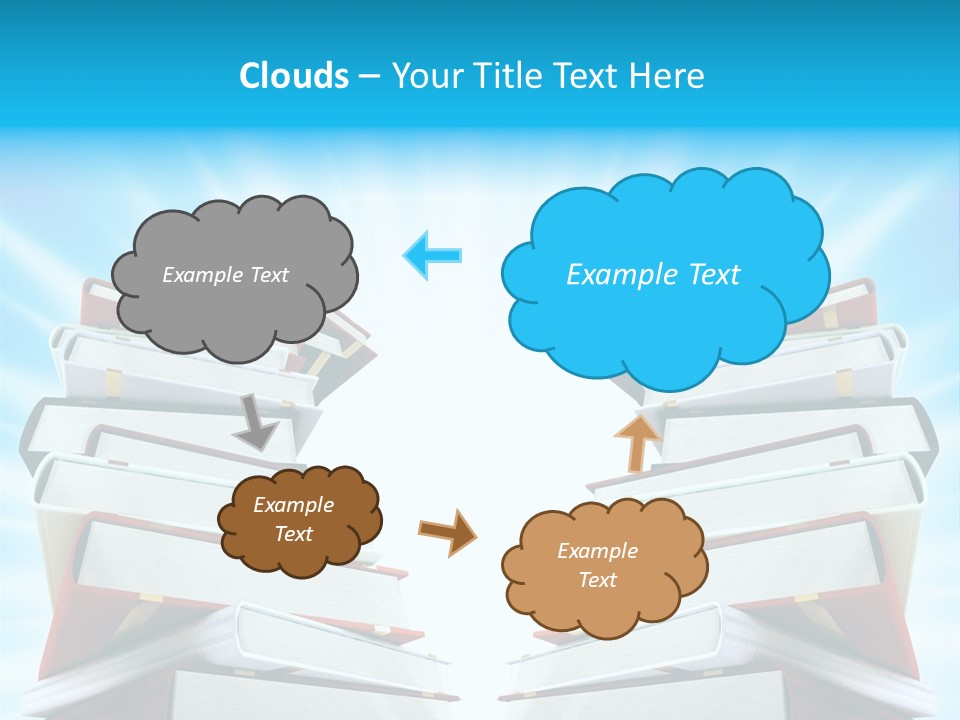 Clouds – Your Title Text Here

Example Text

Example Text

Example Text

Example Text